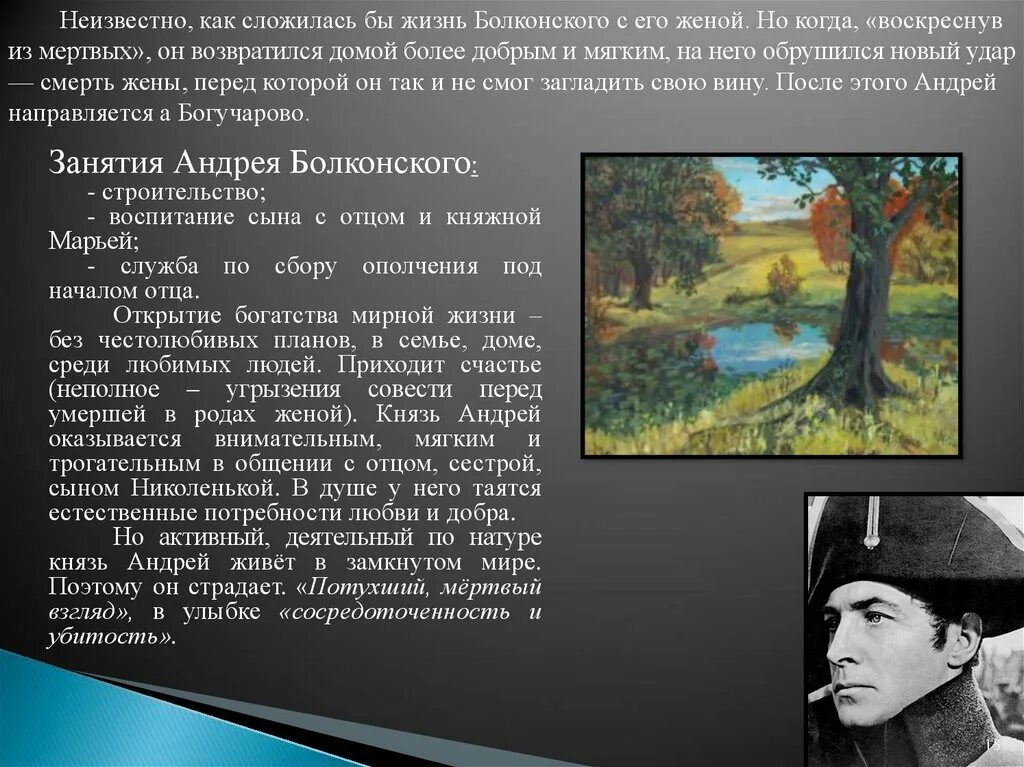 Неизвестно, как сложилась бы жизнь Болконского с его женой. Но когда, «воскреснув из мертвых», он возвратился домой более добрым и мягким, на него обрушился новый удар — смерть жены, перед которой он так и не смог загладить свою вину. После этого Андрей направляется а Богучарово.

Занятия Андрея Болконского:

- строительство;

- воспитание сына с отцом и княжной Марьей;

- служба по сбору ополчения под началом отца.

Открытие богатства мирной жизни – без честолюбивых планов, в семье, доме, среди любимых людей. Приходит счастье (неполное – угрызения совести перед умершей в родах женой). Князь Андрей оказывается внимательным, мягким и трогательным в общении с отцом, сестрой, сыном Николенькой. В душе у него таятся естественные потребности любви и добра.

Но активный, деятельный по натуре князь Андрей живёт в замкнутом мире. Поэтому он страдает. «Потухший, мёртвый взгляд», в улыбке «сосредоточенность и убитость».

15